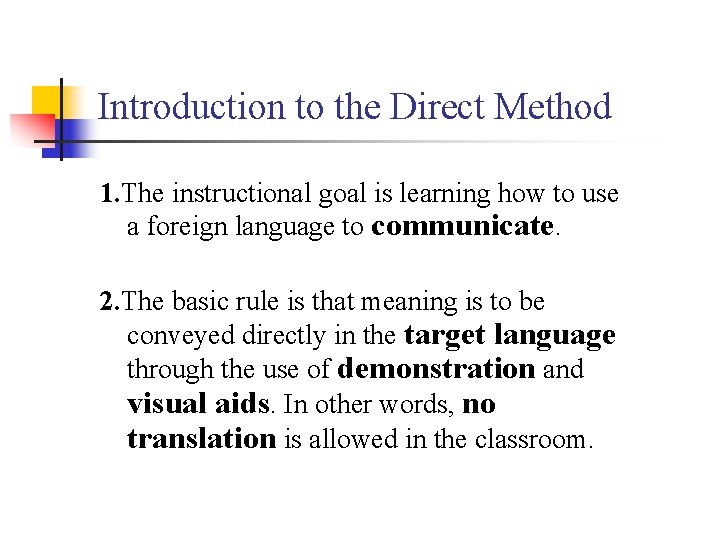 Introduction to the Direct Method

1.The instructional goal is learning how to use a foreign language to communicate.

2.The basic rule is that meaning is to be conveyed directly in the target language through the use of demonstration and visual aids. In other words, no translation is allowed in the classroom.